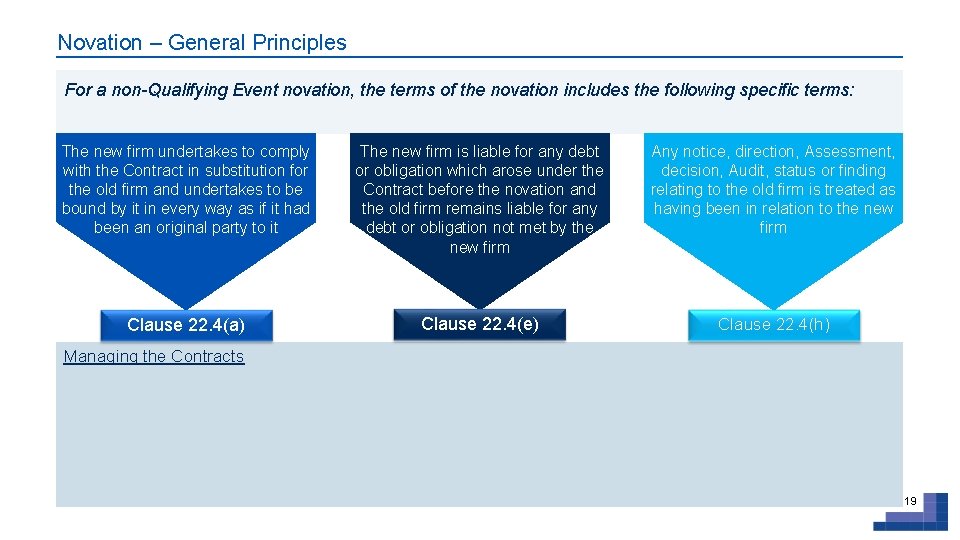 Novation – General Principles

For a non-Qualifying Event novation, the terms of the novation includes the following specific terms:

The new firm undertakes to comply with the Contract in substitution for the old firm and undertakes to be bound by it in every way as if it had been an original party to it

Clause 22.4(a)

The new firm is liable for any debt or obligation which arose under the Contract before the novation and the old firm remains liable for any debt or obligation not met by the new firm

Clause 22.4(e)

Any notice, direction, Assessment, decision, Audit, status or finding relating to the old firm is treated as having been in relation to the new firm

Clause 22.4(h)

Managing the Contracts

19